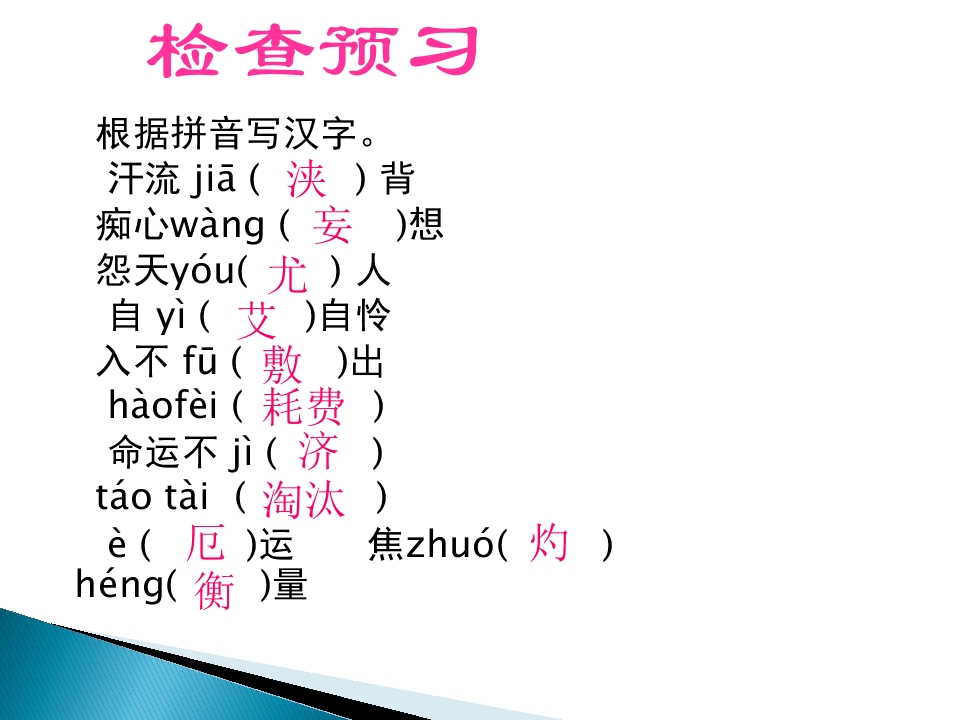 检查预习

根据拼音写汉字。

汗流 jiā ( 浃 ) 背

痴心wàng ( 妄 )想

怨天yóu( 尤 ) 人

自 yì ( 艾 )自怜

入不 fū ( 敷 )出

hàofèi ( 耗费 )

命运不 jì ( 济 )

táo tài （ 淘汰 )

è ( 厄 )运　焦zhuó( 灼 )

héng( 衡 )量